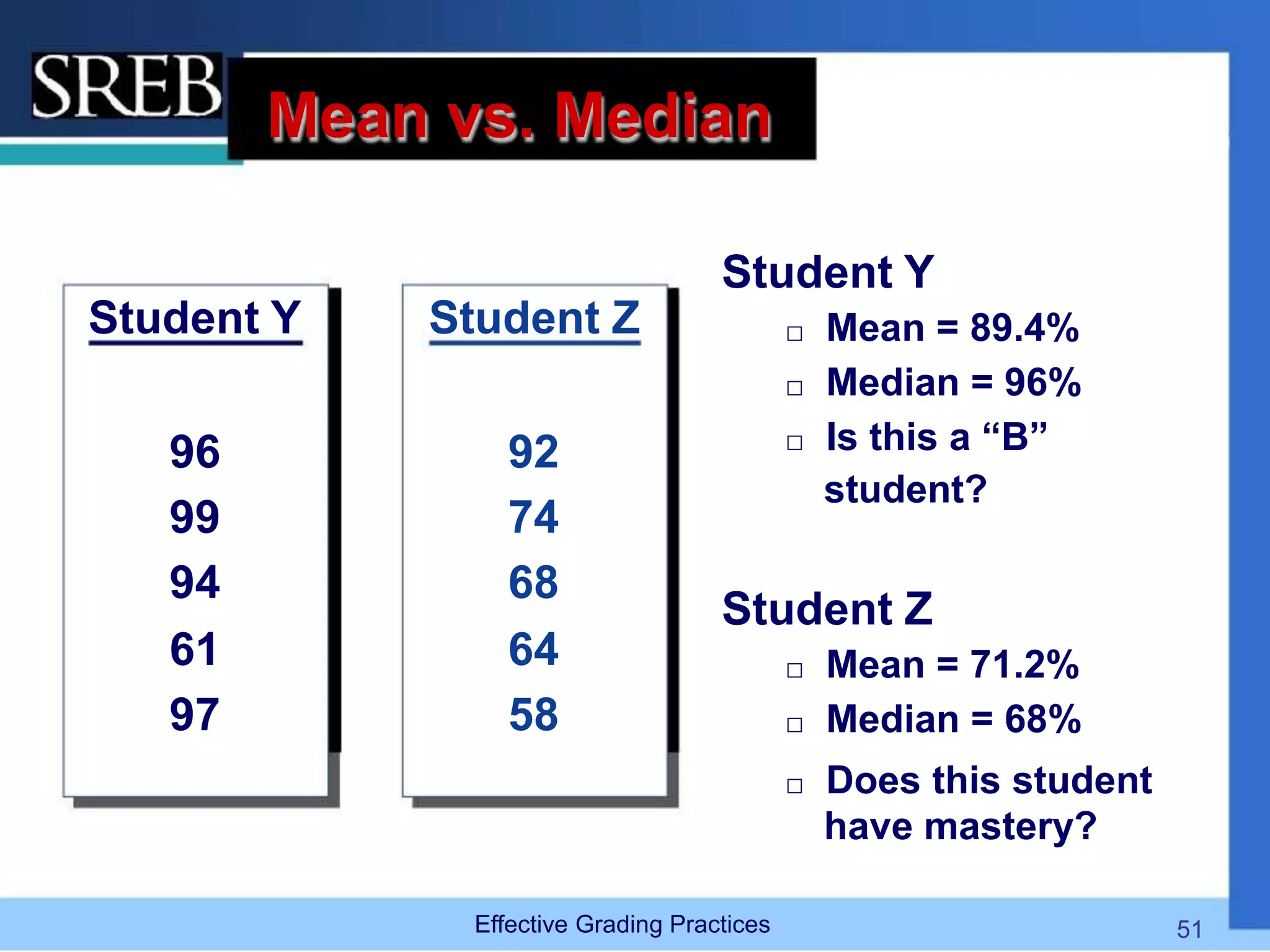 SREB

Mean vs. Median

Student Y

96
99
94
61
97

Student Z

92
74
68
64
58

Student Y
□ Mean = 89.4%
□ Median = 96%
□ Is this a “B” student?

Student Z
□ Mean = 71.2%
□ Median = 68%
□ Does this student have mastery?

Effective Grading Practices

51